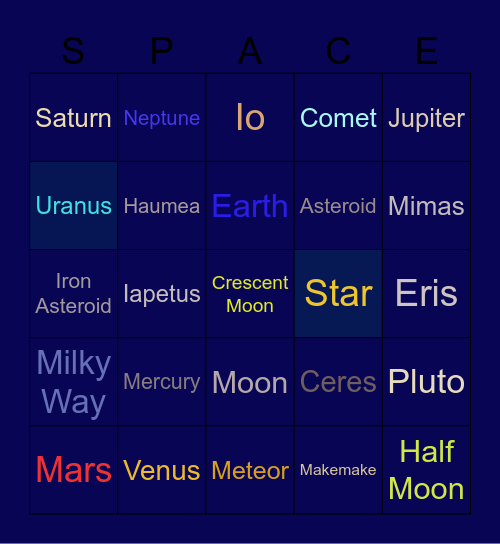 | S | P | A | C | E |
|---|---|---|---|---|
| Saturn | Neptune | Io | Comet | Jupiter |
| Uranus | Haumea | Earth | Asteroid | Mimas |
| Iron Asteroid | Iapetus | Crescent Moon | Star | Eris |
| Milky Way | Mercury | Moon | Ceres | Pluto |
| Mars | Venus | Meteor | Makemake | Half Moon |